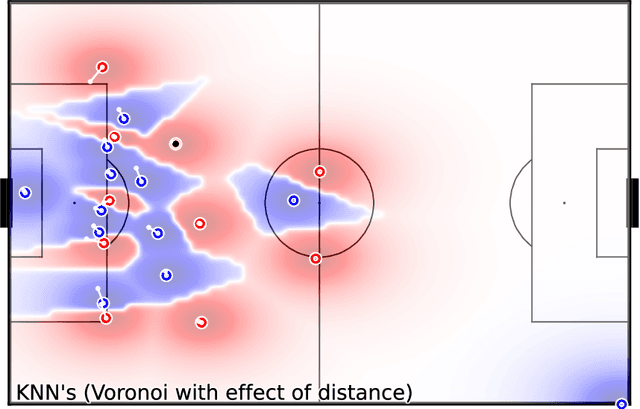 KNN's (Voronoi with effect of distance)